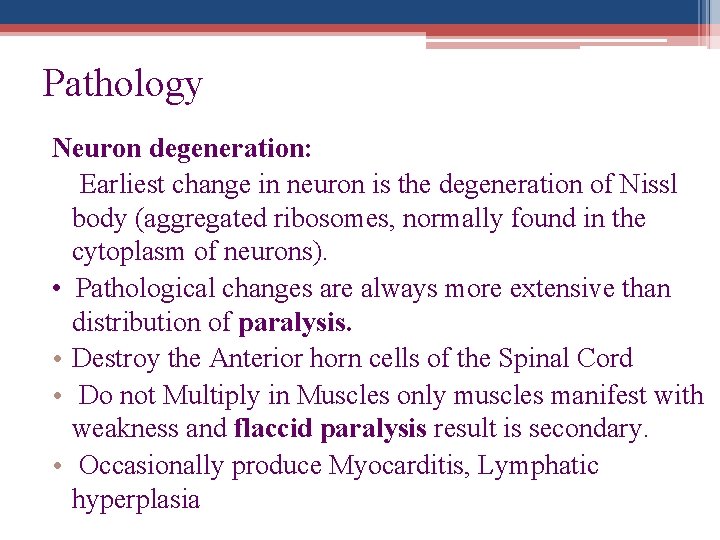 Pathology

Neuron degeneration:

Earliest change in neuron is the degeneration of Nissl body (aggregated ribosomes, normally found in the cytoplasm of neurons).

• Pathological changes are always more extensive than distribution of paralysis.
• Destroy the Anterior horn cells of the Spinal Cord
• Do not Multiply in Muscles only muscles manifest with weakness and flaccid paralysis result is secondary.
• Occasionally produce Myocarditis, Lymphatic hyperplasia